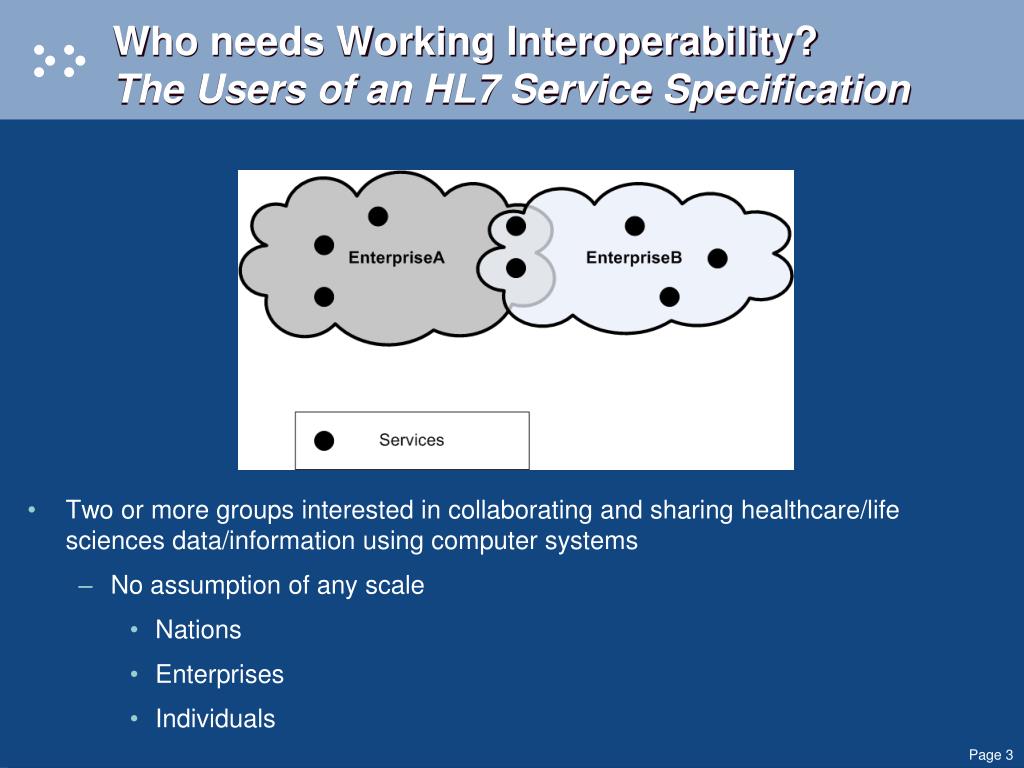 Who needs Working Interoperability?
The Users of an HL7 Service Specification

EnterpriseA

EnterpriseB

Services

• Two or more groups interested in collaborating and sharing healthcare/life sciences data/information using computer systems

– No assumption of any scale

• Nations

• Enterprises

• Individuals

Page 3